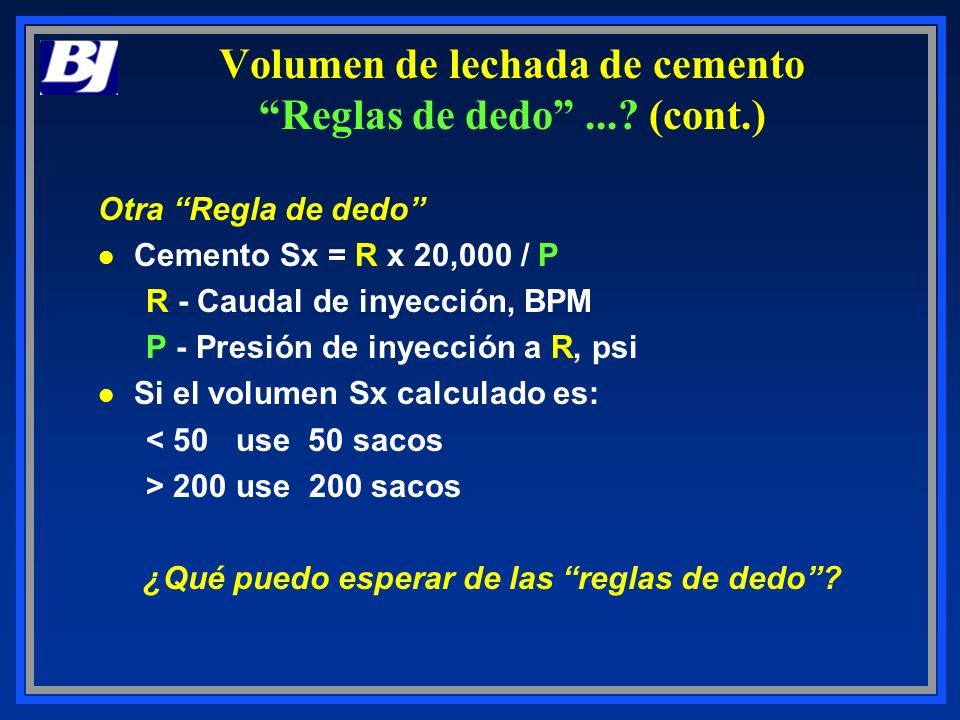 BJ

Volumen de lechada de cemento
“Reglas de dedo” ...? (cont.)

Otra “Regla de dedo”

- Cemento Sx = R x 20,000 / P
  R - Caudal de inyección, BPM
  P - Presión de inyección a R, psi
- Si el volumen Sx calculado es:
  < 50 use 50 sacos
  > 200 use 200 sacos

¿Qué puedo esperar de las “reglas de dedo”?